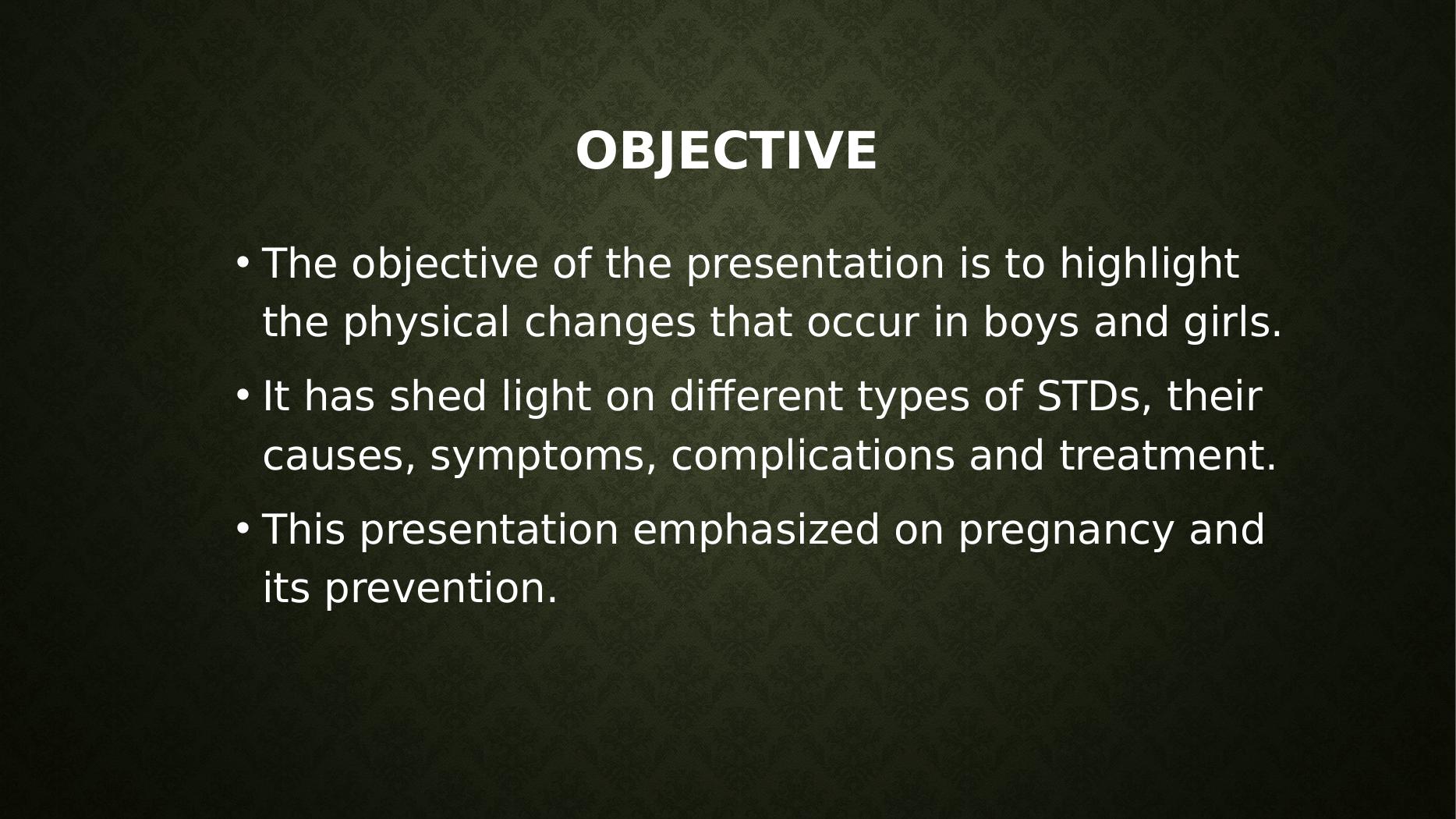 OBJECTIVE

• The objective of the presentation is to highlight the physical changes that occur in boys and girls.

• It has shed light on different types of STDs, their causes, symptoms, complications and treatment.

• This presentation emphasized on pregnancy and its prevention.